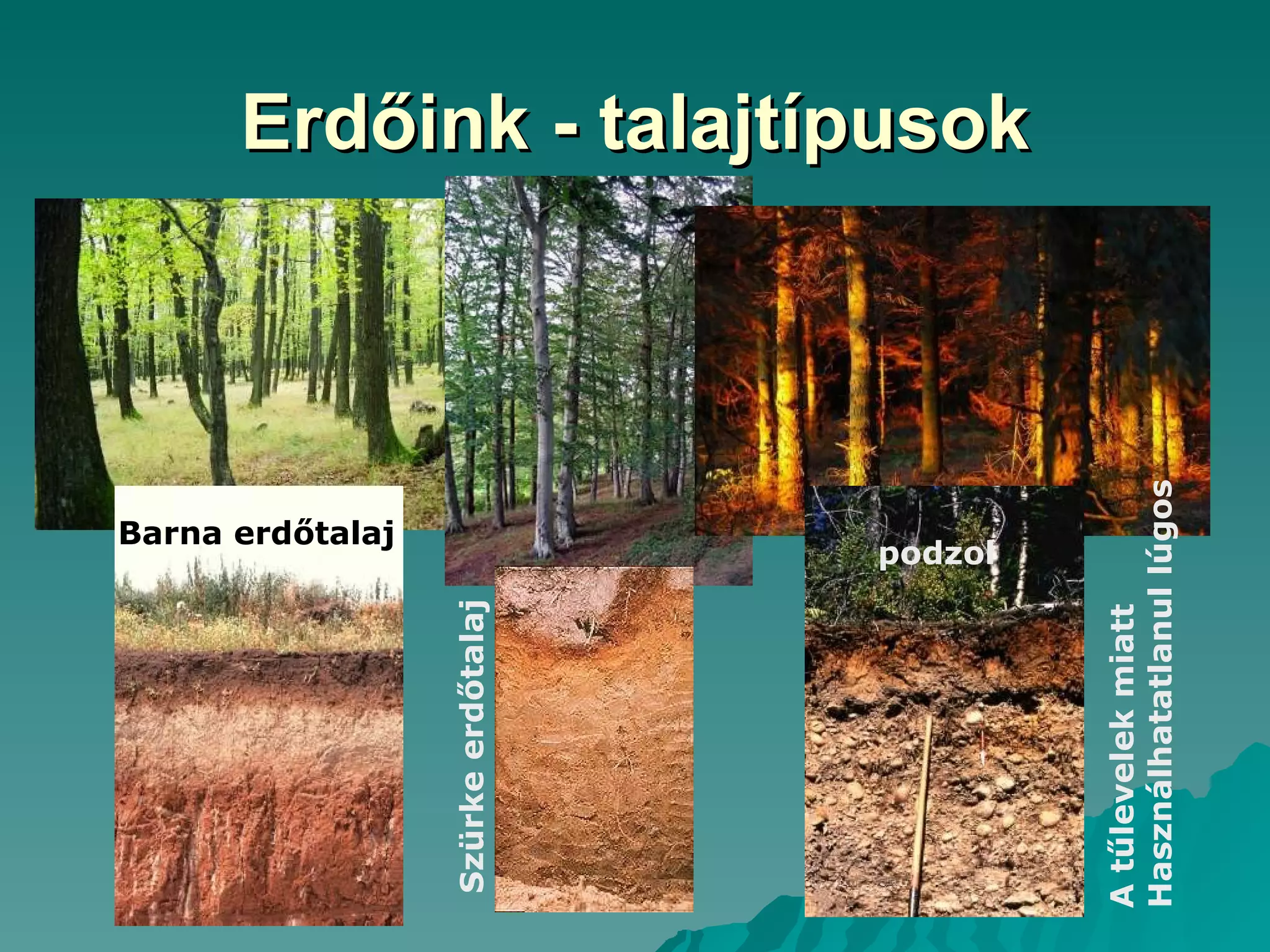 Erdőink - talajtípusok

Barna erdőtalaj

Szürke erdőtalaj

podzol

A tűlevelek miatt
Használhatatlanul lúgos